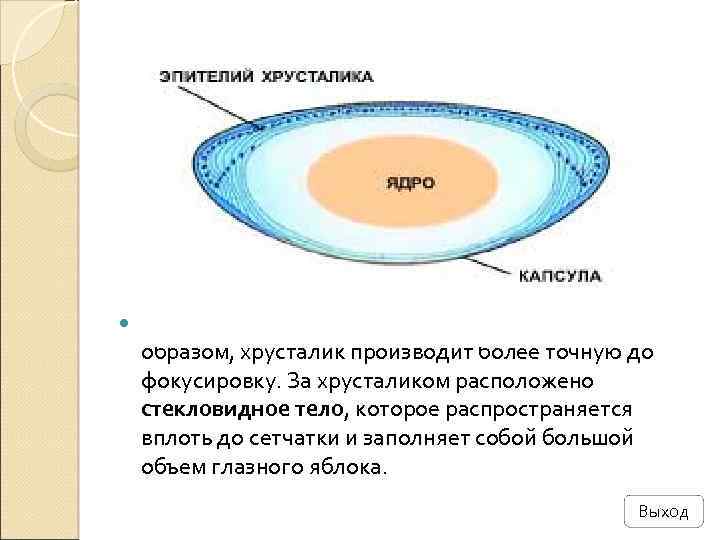 ЭПИТЕЛИЙ ХРУСТАЛИКА

ЯДРО

КАПСУЛА

образом, хрусталик производит более точную до фокусировку. За хрусталиком расположено **стекловидное тело**, которое распространяется вплоть до сетчатки и заполняет собой большой объем глазного яблока.

Выход